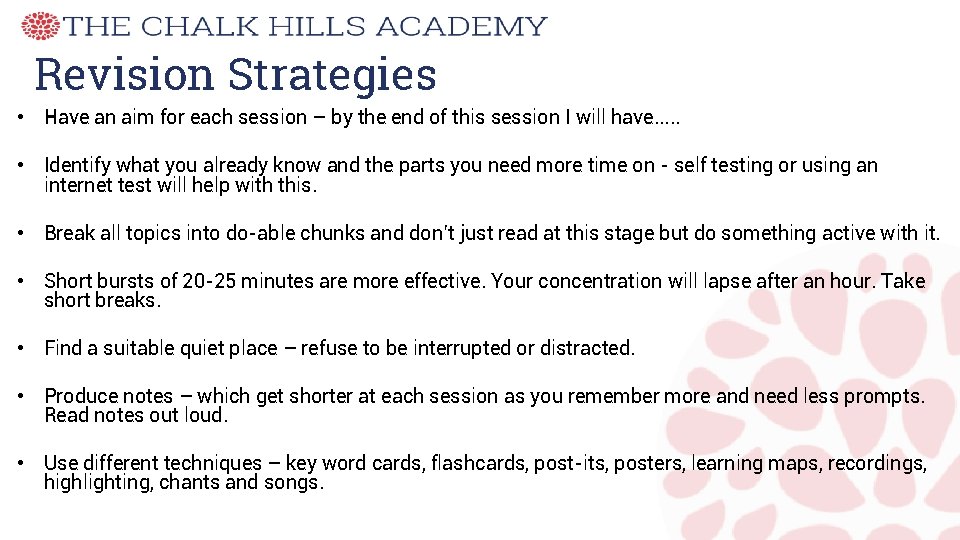 THE CHALK HILLS ACADEMY

Revision Strategies

• Have an aim for each session – by the end of this session I will have…..

• Identify what you already know and the parts you need more time on - self testing or using an internet test will help with this.

• Break all topics into do-able chunks and don't just read at this stage but do something active with it.

• Short bursts of 20-25 minutes are more effective. Your concentration will lapse after an hour. Take short breaks.

• Find a suitable quiet place – refuse to be interrupted or distracted.

• Produce notes – which get shorter at each session as you remember more and need less prompts. Read notes out loud.

• Use different techniques – key word cards, flashcards, post-its, posters, learning maps, recordings, highlighting, chants and songs.